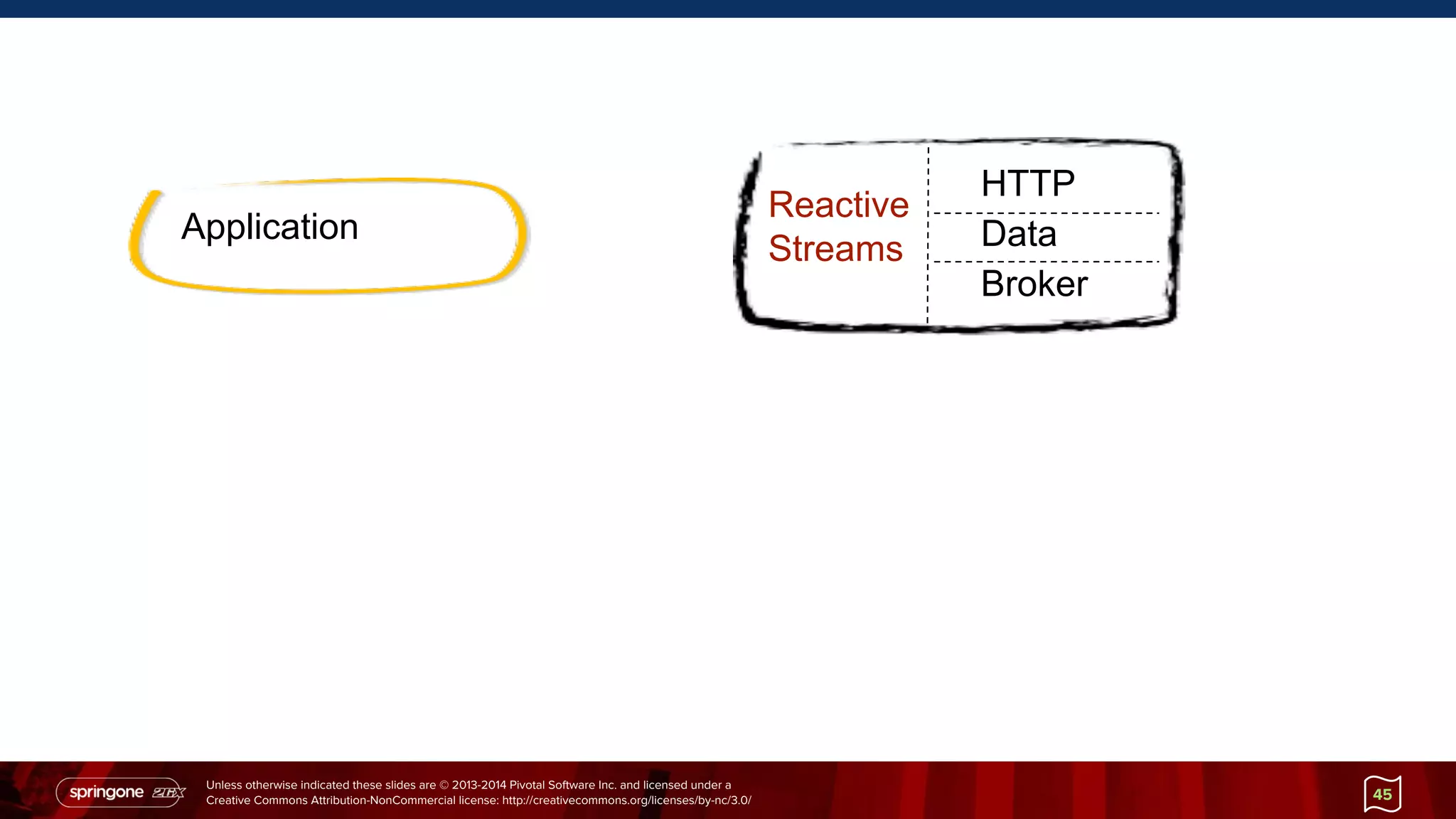 Application

Reactive Streams

HTTP

Data

Broker

springone 2GX

Unless otherwise indicated these slides are © 2013-2014 Pivotal Software Inc. and licensed under a Creative Commons Attribution-NonCommercial license: http://creativecommons.org/licenses/by-nc/3.0/

45